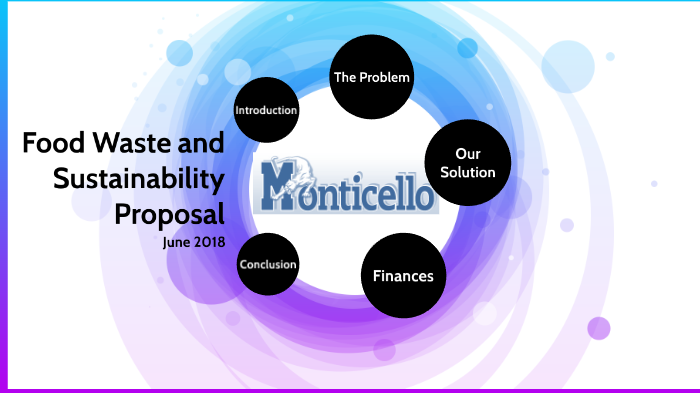 Food Waste and Sustainability Proposal
June 2018

Introduction

The Problem

Our Solution

Finances

Conclusion

Monticello